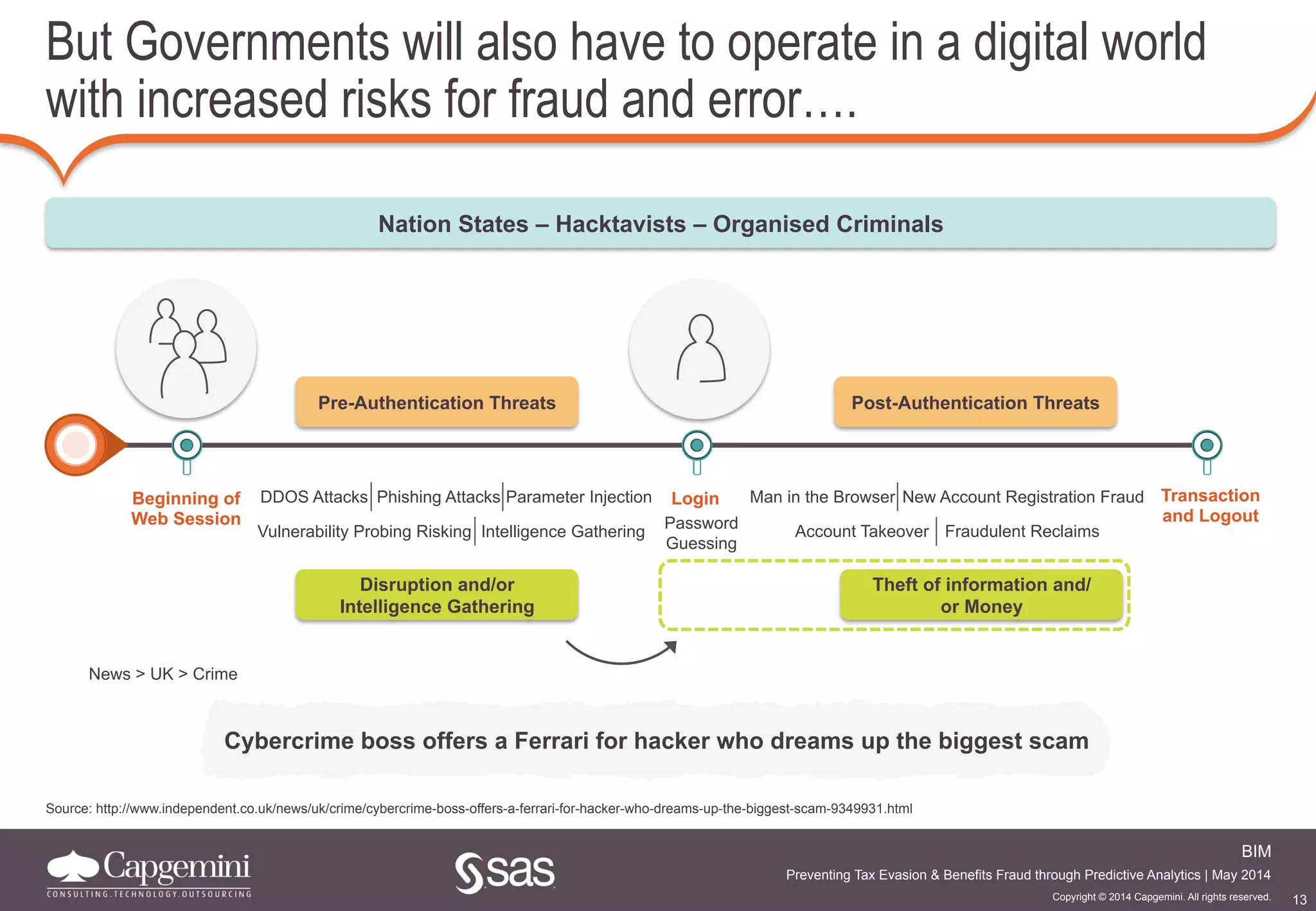 But Governments will also have to operate in a digital world with increased risks for fraud and error….

Nation States – Hacktavists – Organised Criminals

Pre-Authentication Threats

Post-Authentication Threats

Beginning of Web Session

DDOS Attacks | Phishing Attacks | Parameter Injection

Vulnerability Probing Risking | Intelligence Gathering

Login

Password Guessing

Man in the Browser | New Account Registration Fraud

Account Takeover | Fraudulent Reclaims

Transaction and Logout

Disruption and/or Intelligence Gathering

Theft of information and/ or Money

News > UK > Crime

Cybercrime boss offers a Ferrari for hacker who dreams up the biggest scam

Source: http://www.independent.co.uk/news/uk/crime/cybercrime-boss-offers-a-ferrari-for-hacker-who-dreams-up-the-biggest-scam-9349931.html

Capgemini
CONSULTING.TECHNOLOGY.OUTSOURCING

sas

BIM
Preventing Tax Evasion & Benefits Fraud through Predictive Analytics | May 2014
Copyright © 2014 Capgemini. All rights reserved.
13